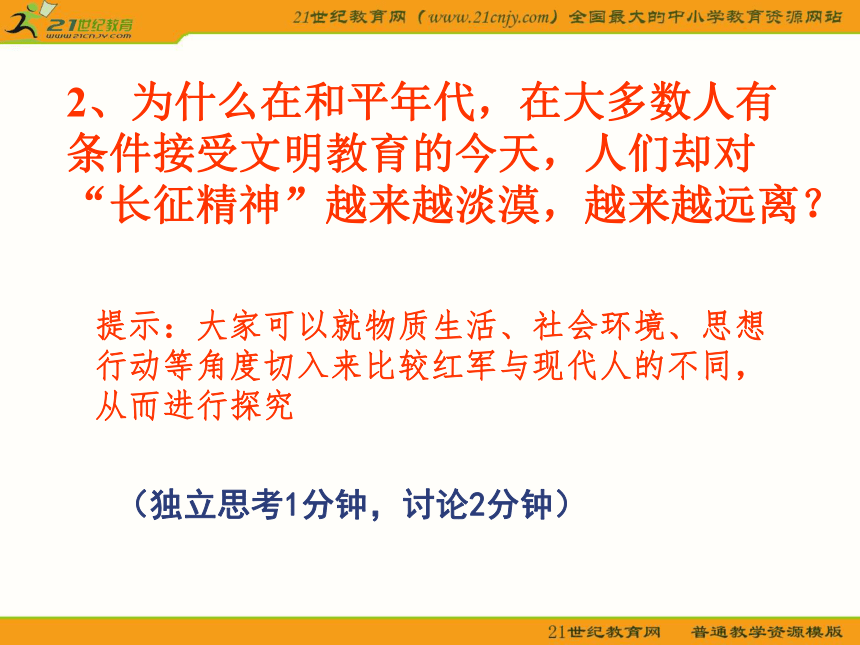 21世纪教育
www.21cnjy.com

21世纪教育网（www.21cnjy.com）全国最大的中小学教育资源网站

2、为什么在和平年代，在大多数人有条件接受文明教育的今天，人们却对“长征精神”越来越淡漠，越来越远离？

提示：大家可以就物质生活、社会环境、思想行动等角度切入来比较红军与现代人的不同，从而进行探究

（独立思考1分钟，讨论2分钟）

21世纪教育网　普通教学资源模版